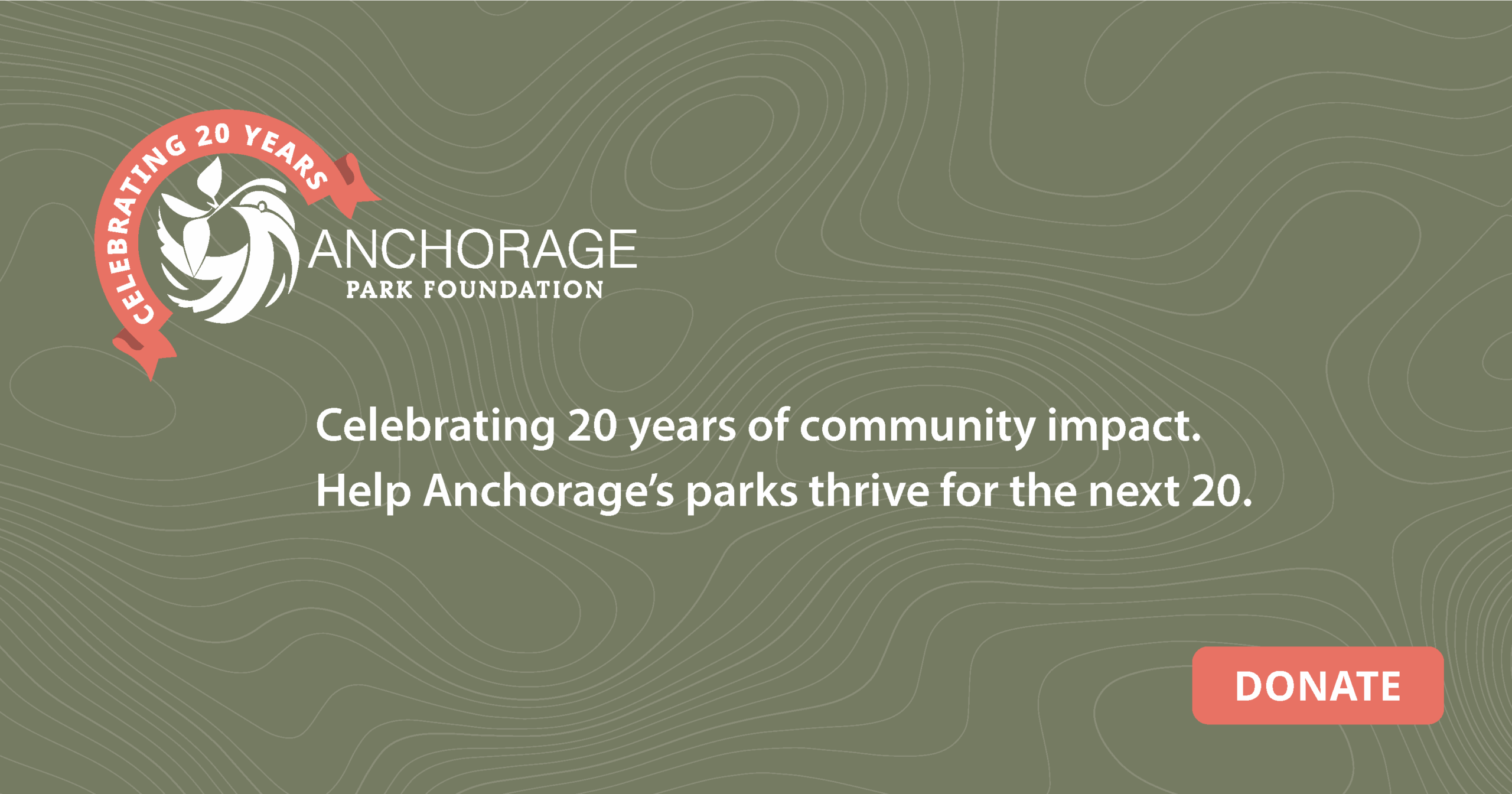 CELEBRATING 20 YEARS

ANCHORAGE
PARK FOUNDATION

Celebrating 20 years of community impact.
Help Anchorage's parks thrive for the next 20.

DONATE